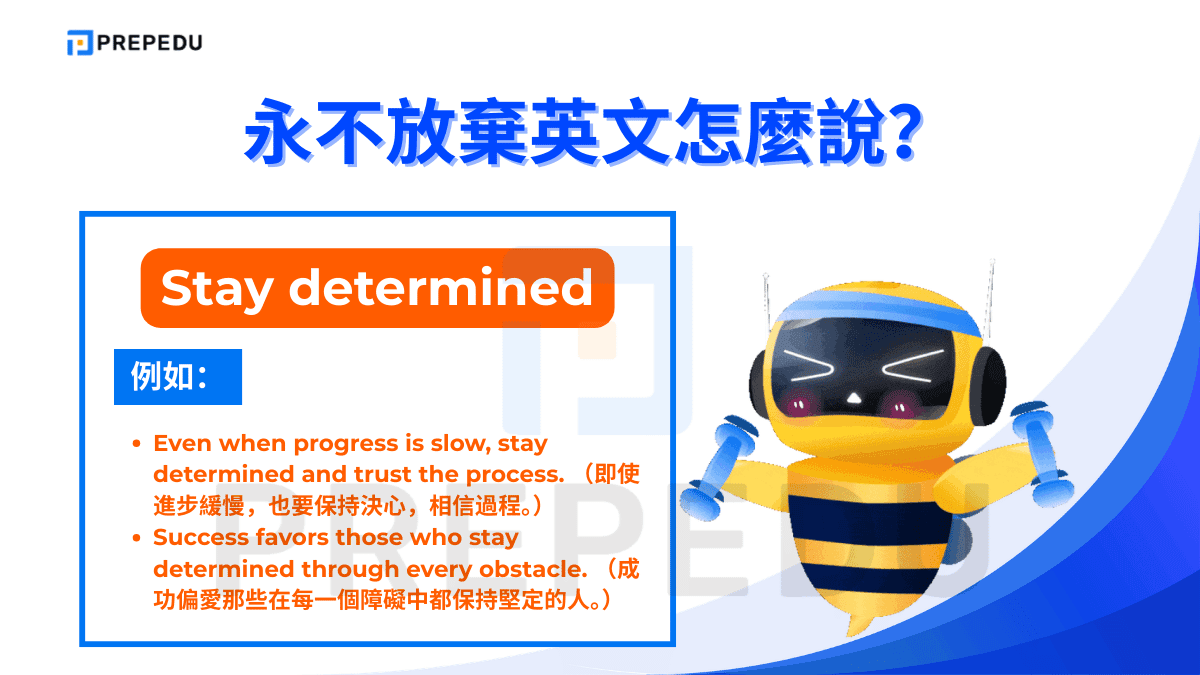 PREPEDU

永不放棄英文怎麼說?

Stay determined

例如:

- Even when progress is slow, stay determined and trust the process. （即使進步緩慢，也要保持決心，相信過程。）
- Success favors those who stay determined through every obstacle. （成功偏愛那些在每一個障礙中都保持堅定的人。）

PREPEDU